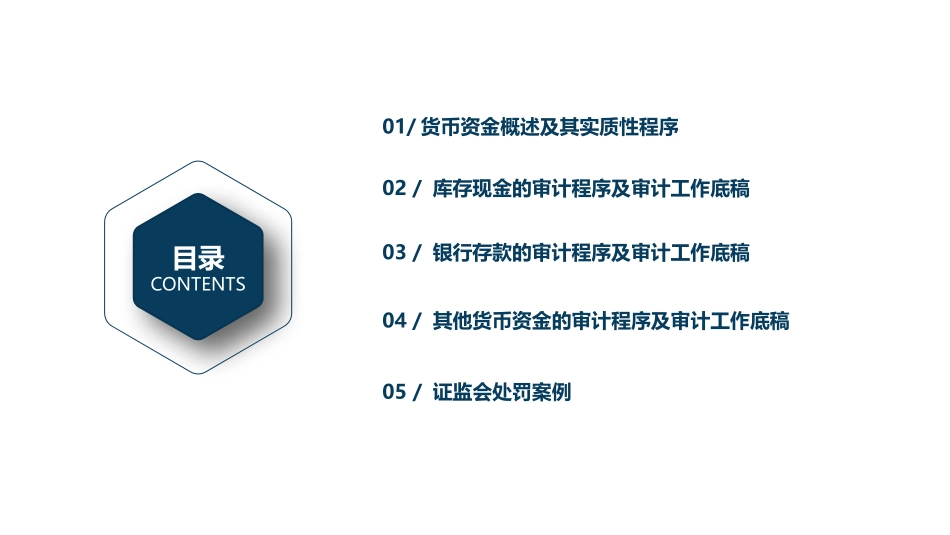 目录
CONTENTS

01/ 货币资金概述及其实质性程序

02 /  库存现金的审计程序及审计工作底稿

03 /  银行存款的审计程序及审计工作底稿

04 /  其他货币资金的审计程序及审计工作底稿

05 /  证监会处罚案例